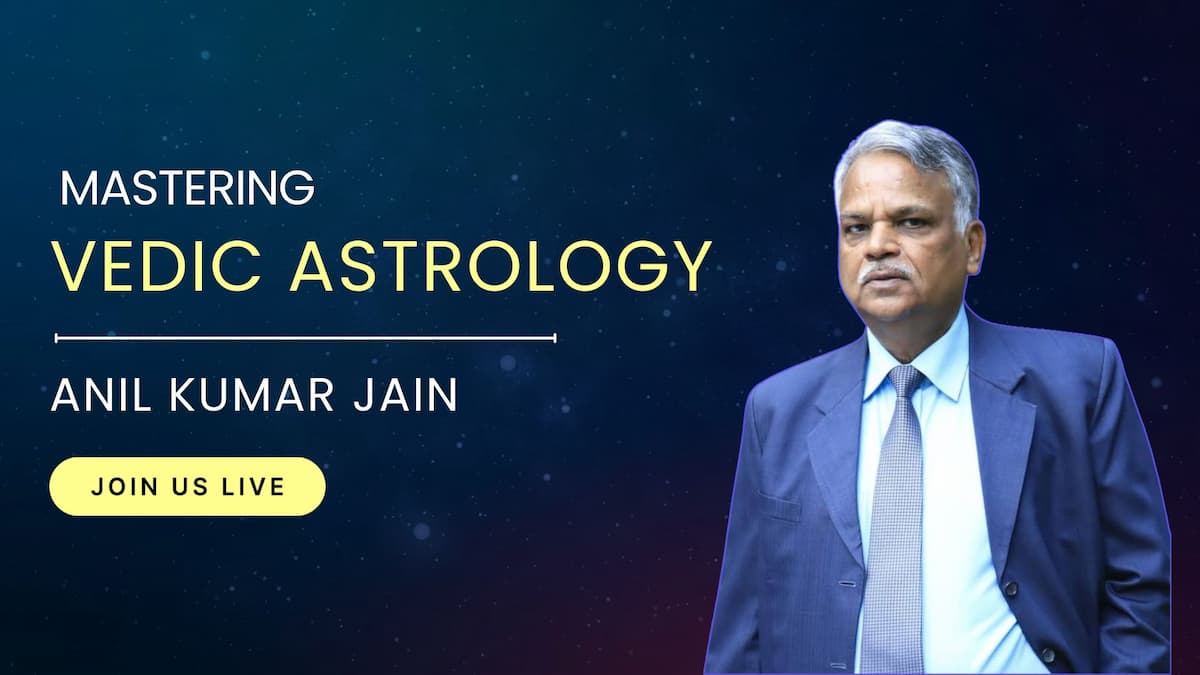 MASTERING
VEDIC ASTROLOGY

ANIL KUMAR JAIN

JOIN US LIVE